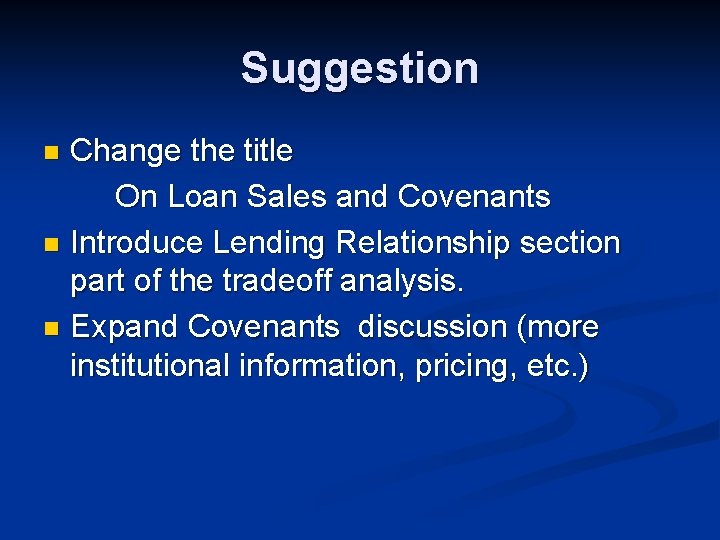 Suggestion

Change the title
On Loan Sales and Covenants

Introduce Lending Relationship section part of the tradeoff analysis.

Expand Covenants  discussion (more institutional information, pricing, etc.)